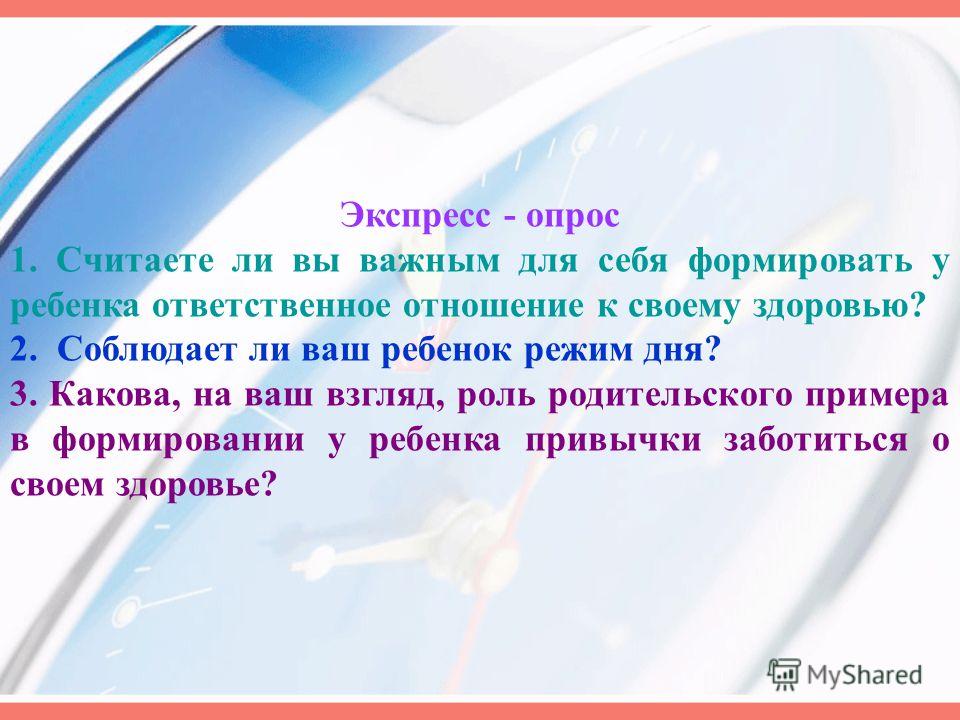 Экспресс - опрос

1. Считаете ли вы важным для себя формировать у ребенка ответственное отношение к своему здоровью?

2. Соблюдает ли ваш ребенок режим дня?

3. Какова, на ваш взгляд, роль родительского примера в формировании у ребенка привычки заботиться о своем здоровье?

MyShared